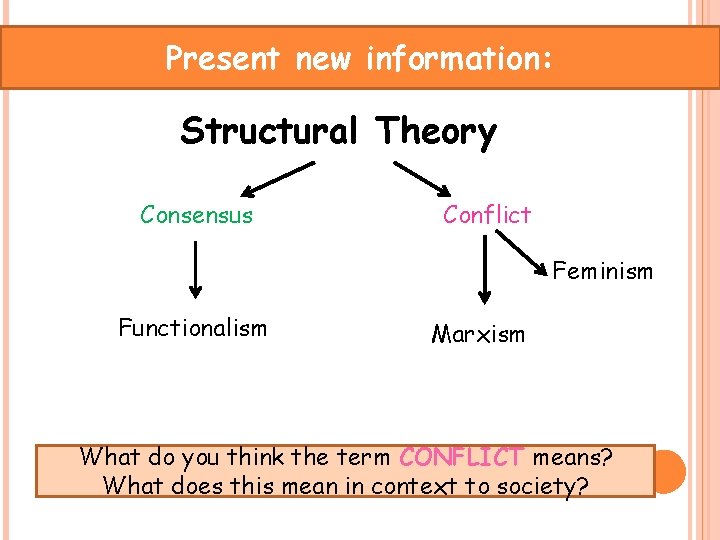 Present new information:

Structural Theory

Consensus

Conflict

Feminism

Functionalism

Marxism

What do you think the term CONFLICT means?
What does this mean in context to society?